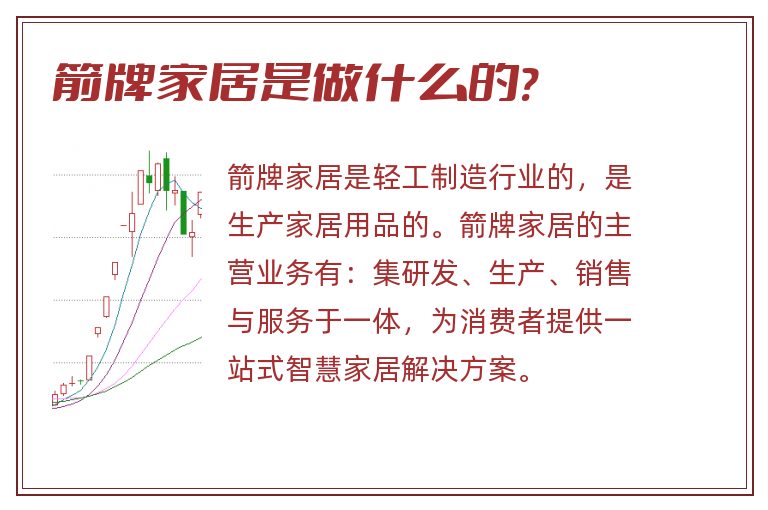 箭牌家居是做什么的?

箭牌家居是轻工制造行业的，是生产家居用品的。箭牌家居的主营业务有：集研发、生产、销售与服务于一体，为消费者提供一站式智慧家居解决方案。